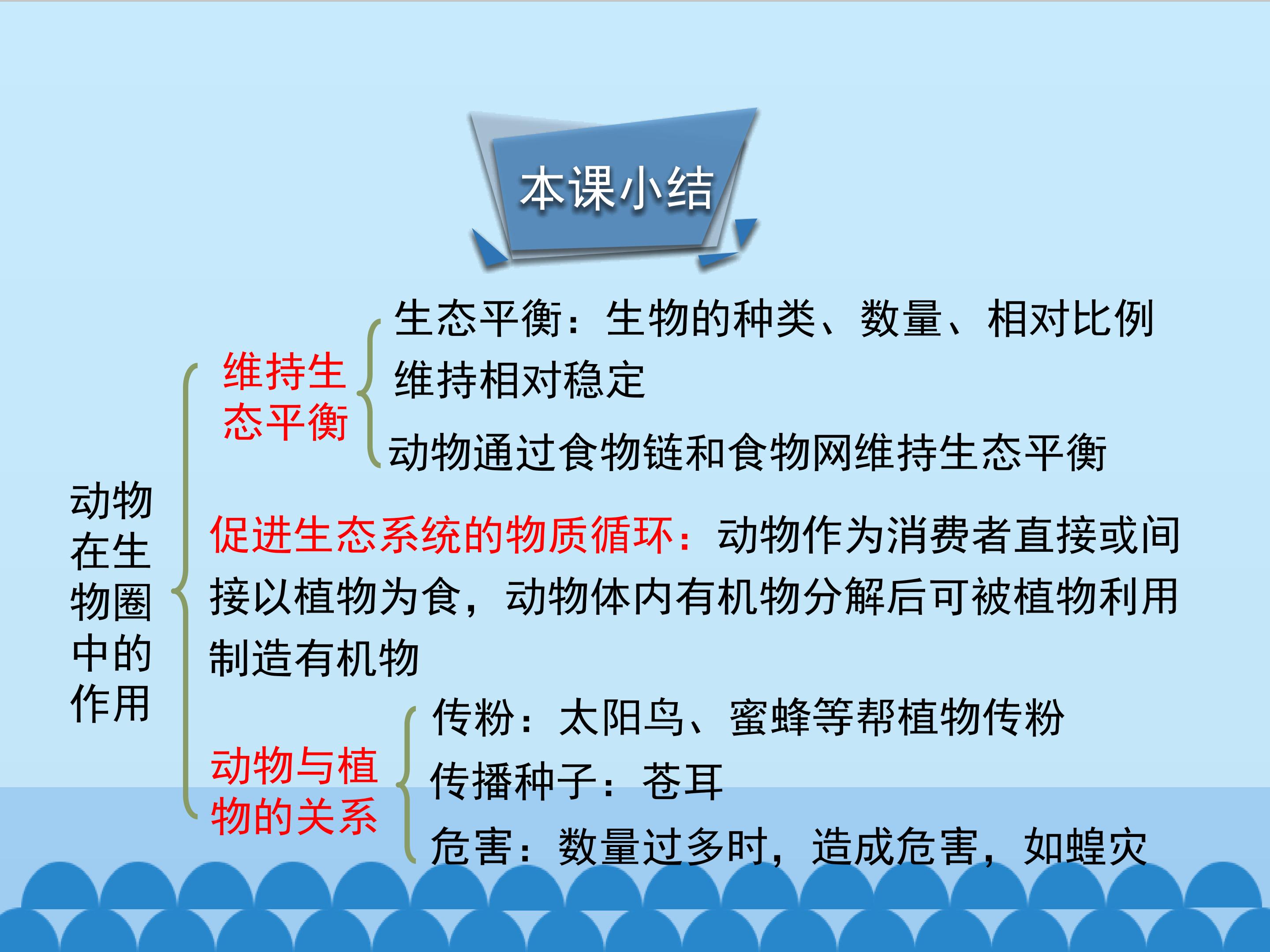 本课小结

动物在生物圈中的作用

维持生态平衡

生态平衡：生物的种类、数量、相对比例维持相对稳定

动物通过食物链和食物网维持生态平衡

促进生态系统的物质循环：动物作为消费者直接或间接以植物为食，动物体内有机物分解后可被植物利用制造有机物

动物与植物的关系

传粉：太阳鸟、蜜蜂等帮植物传粉

传播种子：苍耳

危害：数量过多时，造成危害，如蝗灾